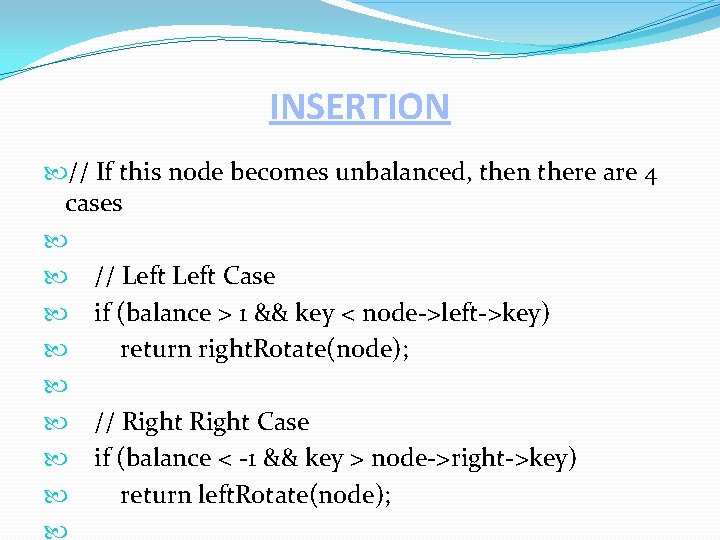 INSERTION

// If this node becomes unbalanced, then there are 4 cases

// Left Left Case
if (balance > 1 && key < node->left->key)
return rightRotate(node);

// Right Right Case
if (balance < -1 && key > node->right->key)
return leftRotate(node);